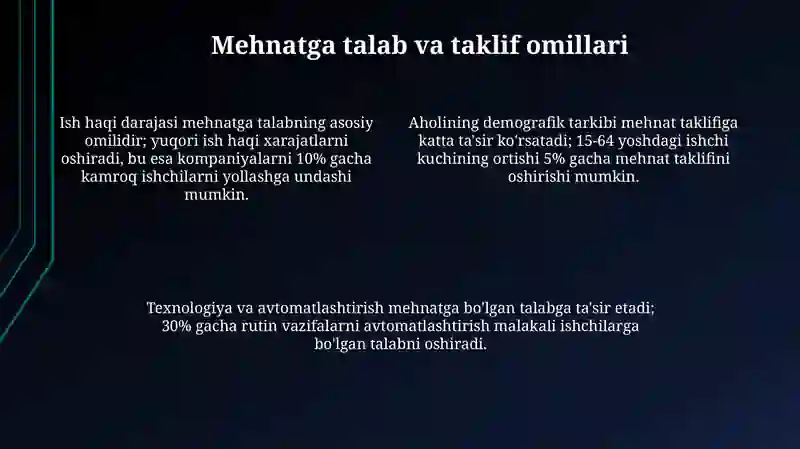 Mehnatga talab va taklif omillari

Ish haqi darajasi mehnatga talabning asosiy omilidir; yuqori ish haqi xarajatlarni oshiradi, bu esa kompaniyalarni 10% gacha kamroq ishchilarni yollashga undashi mumkin.

Aholining demografik tarkibi mehnat taklifiga katta ta'sir ko'rsatadi; 15-64 yoshdagi ishchi kuchining ortishi 5% gacha mehnat taklifini oshirishi mumkin.

Texnologiya va avtomatlashtirish mehnatga bo'lgan talabga ta'sir etadi; 30% gacha rutin vazifalarni avtomatlashtirish malakali ishchilarga bo'lgan talabni oshiradi.